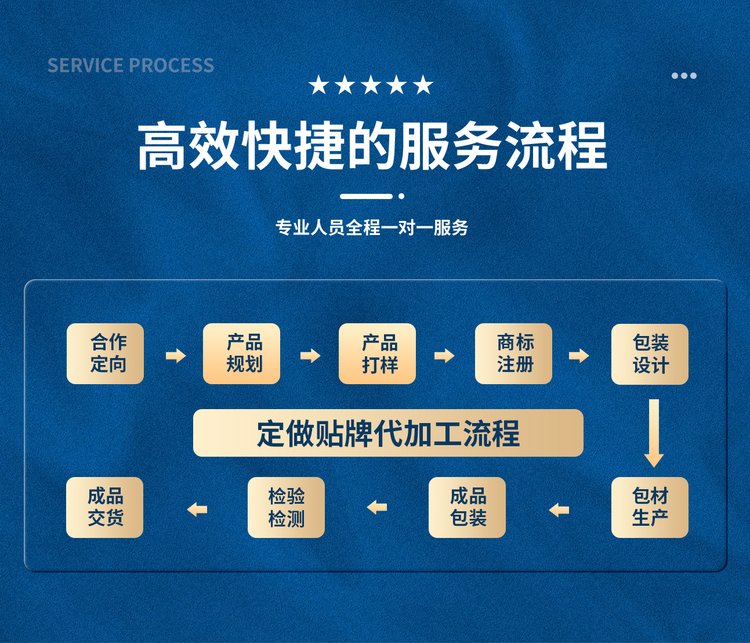 SERVICE PROCESS

★★★★★

高效快捷的服务流程

专业人员全程一对一服务

合作定向

产品规划

产品打样

商标注册

包装设计

定做贴牌代加工流程

包材生产

成品包装

检验检测

成品交货